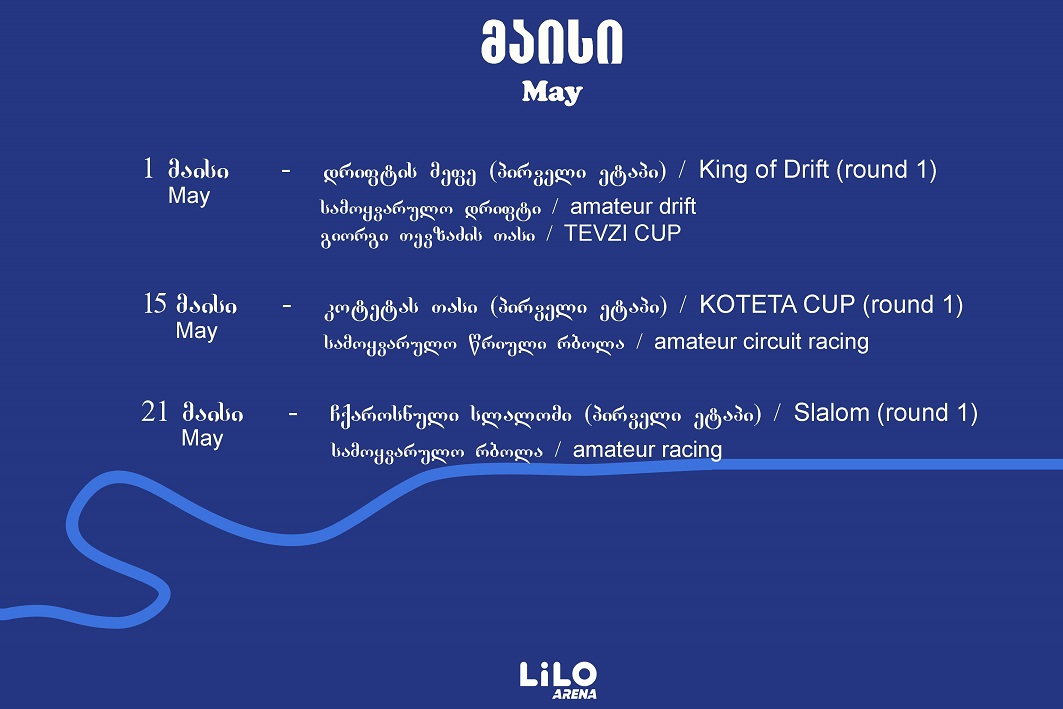 მაისი
May

1 მაისი May - დრიფტის მეფე (პირველი ეტაპი) / King of Drift (round 1)
სამოყვარულო დრიფტი / amateur drift
გიორგი თევზაძის თასი / TEVZI CUP

15 მაისი May - კოტეტას თასი (პირველი ეტაპი) / KOTETA CUP (round 1)
სამოყვარულო წრიული რბოლა / amateur circuit racing

21 მაისი May - ჩქაროსნული სლალომი (პირველი ეტაპი) / Slalom (round 1)
სამოყვარულო რბოლა / amateur racing

LiLO ARENA